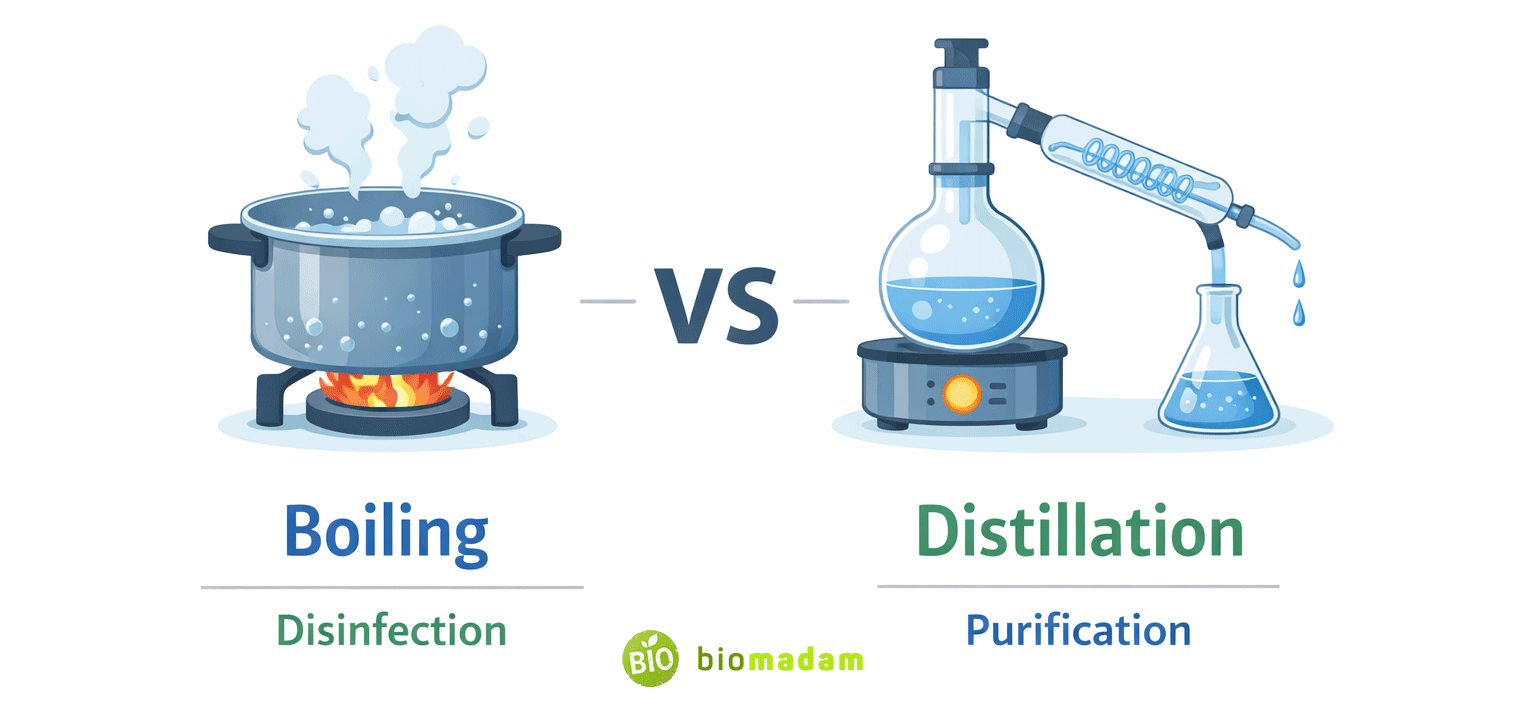 VS

Boiling

Disinfection

Distillation

Purification

BIO biomadam